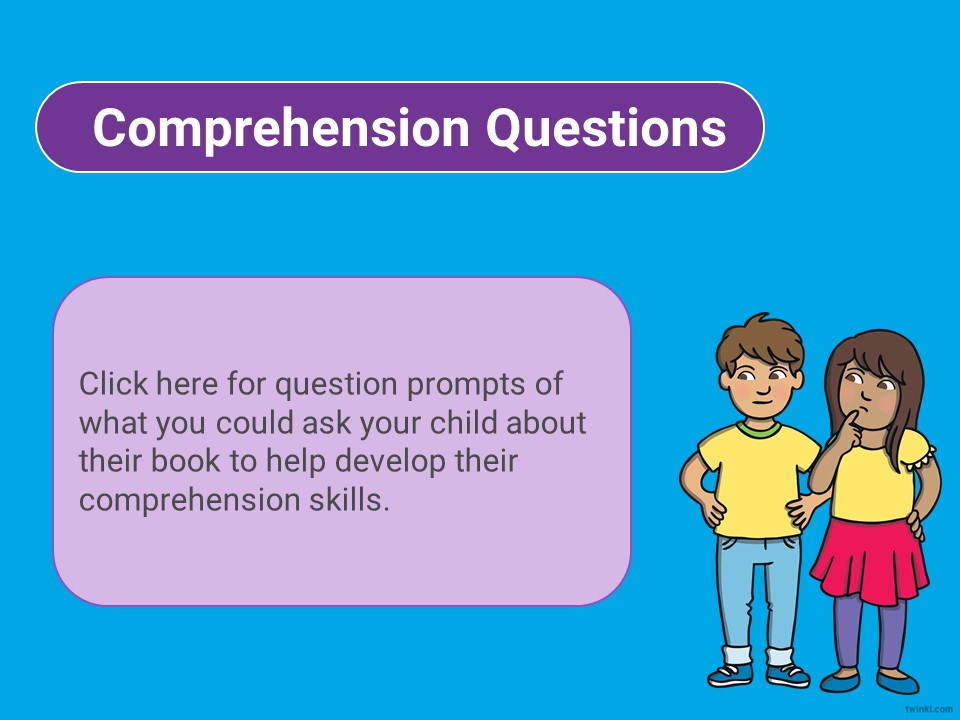 Comprehension Questions

Click here for question prompts of what you could ask your child about their book to help develop their comprehension skills.

twinkl.com